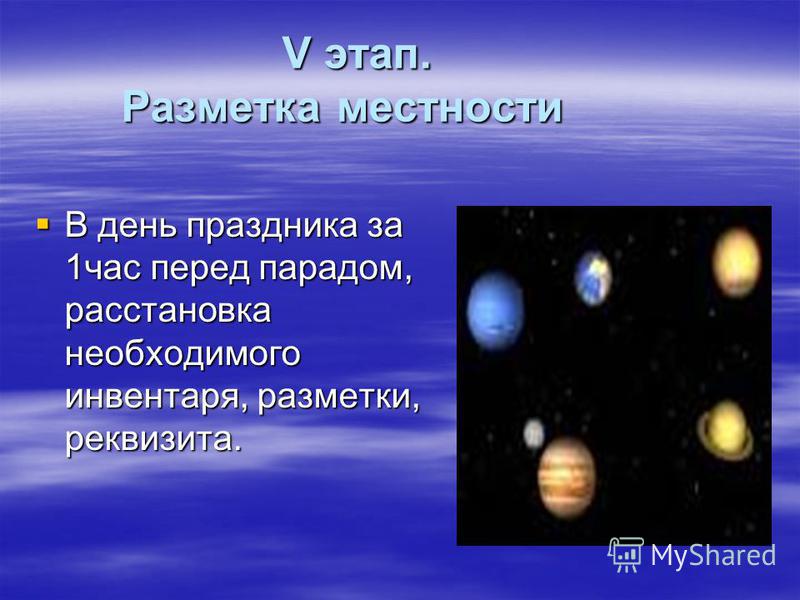 V этап.
Разметка местности

В день праздника за 1час перед парадом, расстановка необходимого инвентаря, разметки, реквизита.

MyShared